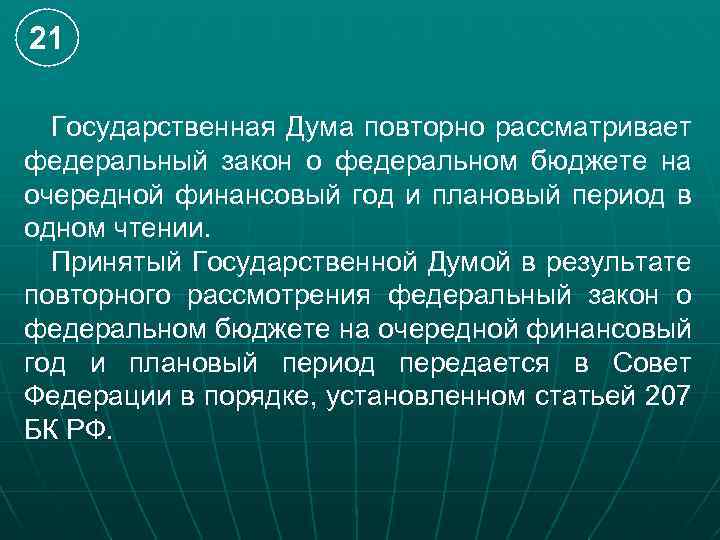 21

Государственная Дума повторно рассматривает федеральный закон о федеральном бюджете на очередной финансовый год и плановый период в одном чтении.

Принятый Государственной Думой в результате повторного рассмотрения федеральный закон о федеральном бюджете на очередной финансовый год и плановый период передается в Совет Федерации в порядке, установленном статьей 207 БК РФ.